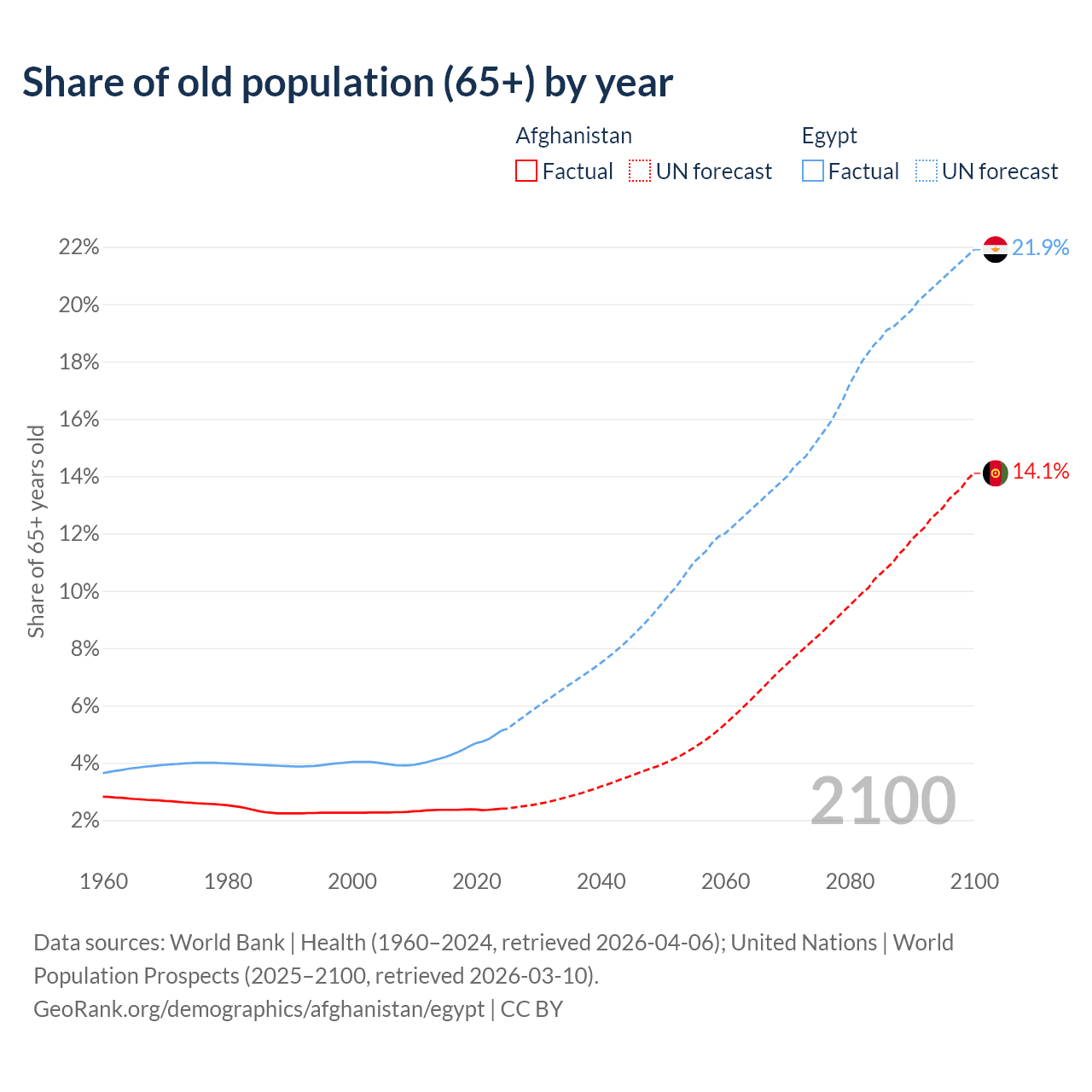 Share of old population (65+) by year

Afghanistan
Factual UN forecast

Egypt
Factual UN forecast

Share of 65+ years old

22%
20%
18%
16%
14%
12%
10%
8%
6%
4%
2%

21.9%
14.1%

2100

1960 1980 2000 2020 2040 2060 2080 2100

Data sources: World Bank | Health (1960–2024, retrieved 2026-04-06); United Nations | World Population Prospects (2025–2100, retrieved 2026-03-10).
GeoRank.org/demographics/afghanistan/egypt | CC BY